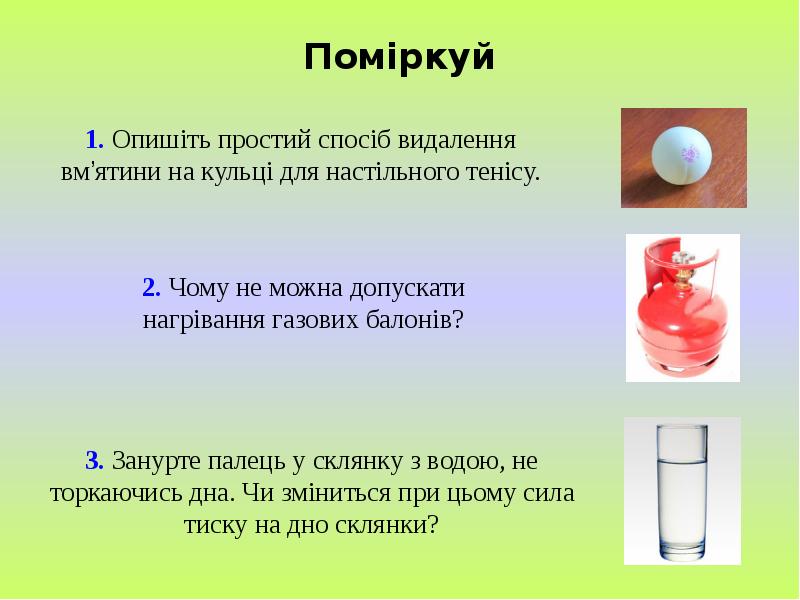 Поміркуй

1. Опишіть простий спосіб видалення вм'ятини на кульці для настільного тенісу.

2. Чому не можна допускати нагрівання газових балонів?

3. Занурте палець у склянку з водою, не торкаючись дна. Чи зміниться при цьому сила тиску на дно склянки?